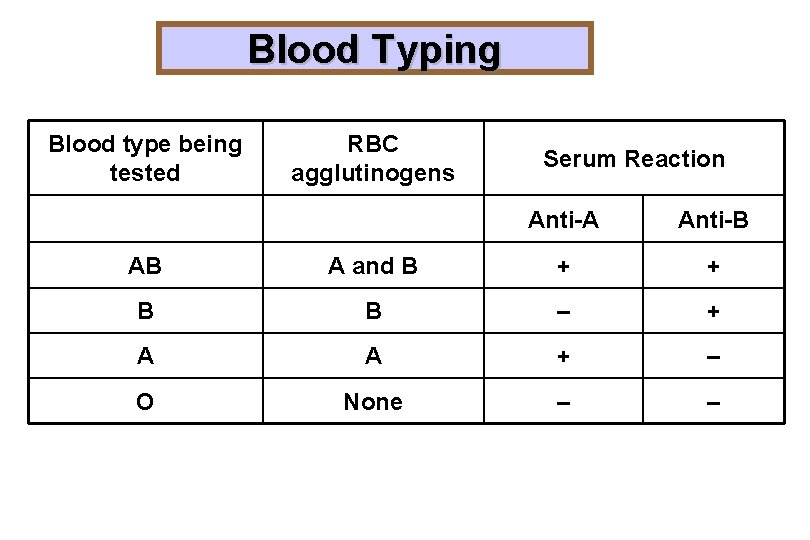 Blood Typing

| Blood type being tested | RBC agglutinogens | Serum Reaction | |
|---|---|---|---|
| | | Anti-A | Anti-B |
| AB | A and B | + | + |
| B | B | – | + |
| A | A | + | – |
| O | None | – | – |